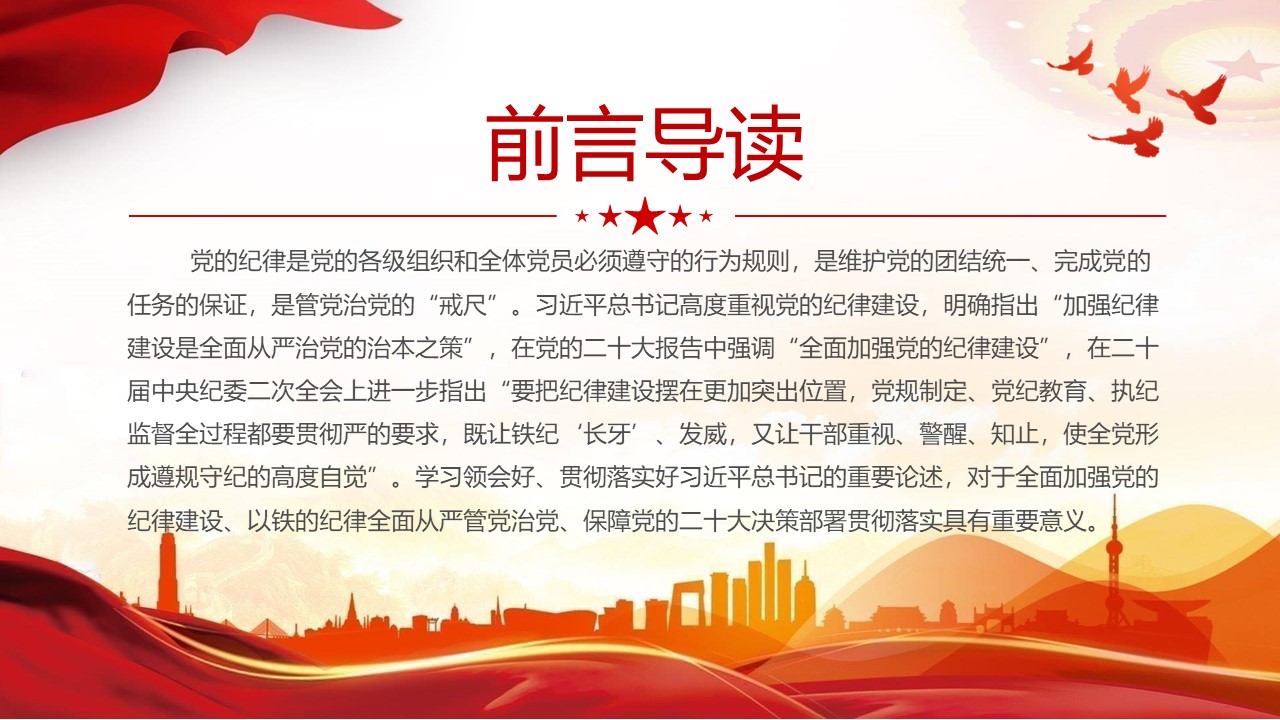 前言导读

党的纪律是党的各级组织和全体党员必须遵守的行为规则，是维护党的团结统一、完成党的任务的保证，是管党治党的“戒尺”。习近平总书记高度重视党的纪律建设，明确指出“加强纪律建设是全面从严治党的治本之策”，在党的二十大报告中强调“全面加强党的纪律建设”，在二十届中央纪委二次全会上进一步指出“要把纪律建设摆在更加突出位置，党规制定、党纪教育、执纪监督全过程都要贯彻严的要求，既让铁纪‘长牙’、发威，又让干部重视、警醒、知止，使全党形成遵规守纪的高度自觉”。学习领会好、贯彻落实好习近平总书记的重要论述，对于全面加强党的纪律建设、以铁的纪律全面从严管党治党、保障党的二十大决策部署贯彻落实具有重要意义。